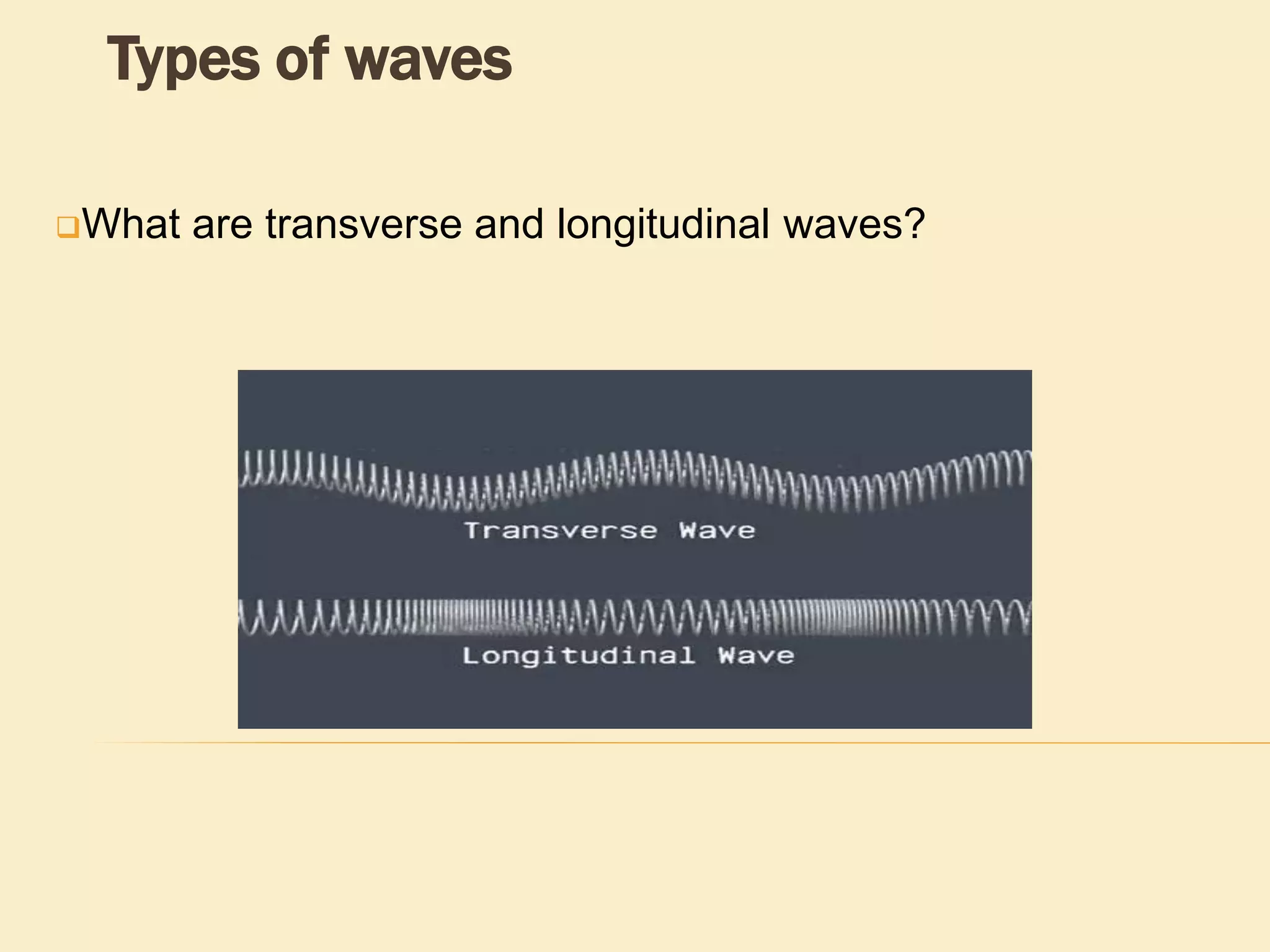 Types of waves

What are transverse and longitudinal waves?

Transverse Wave

Longitudinal Wave